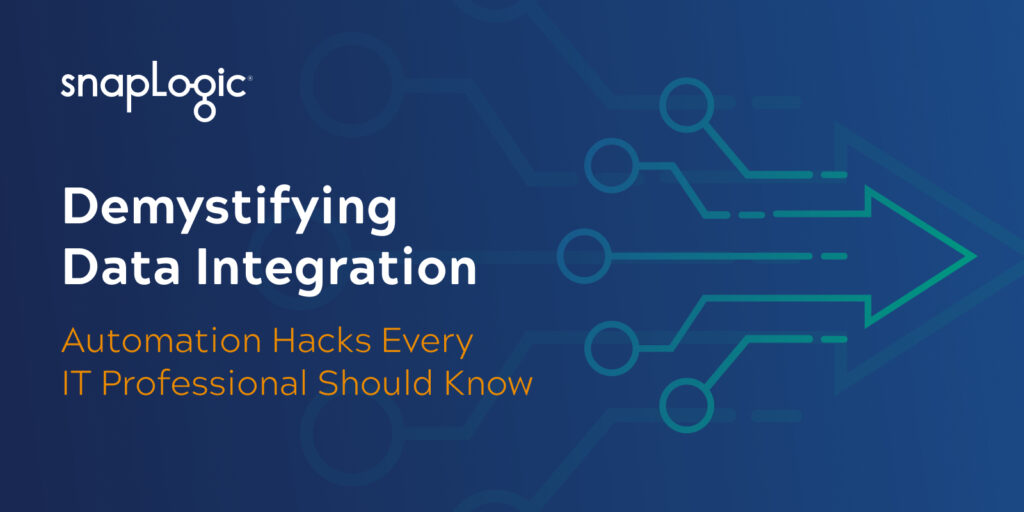 snapLogic®

Demystifying Data Integration

Automation Hacks Every IT Professional Should Know